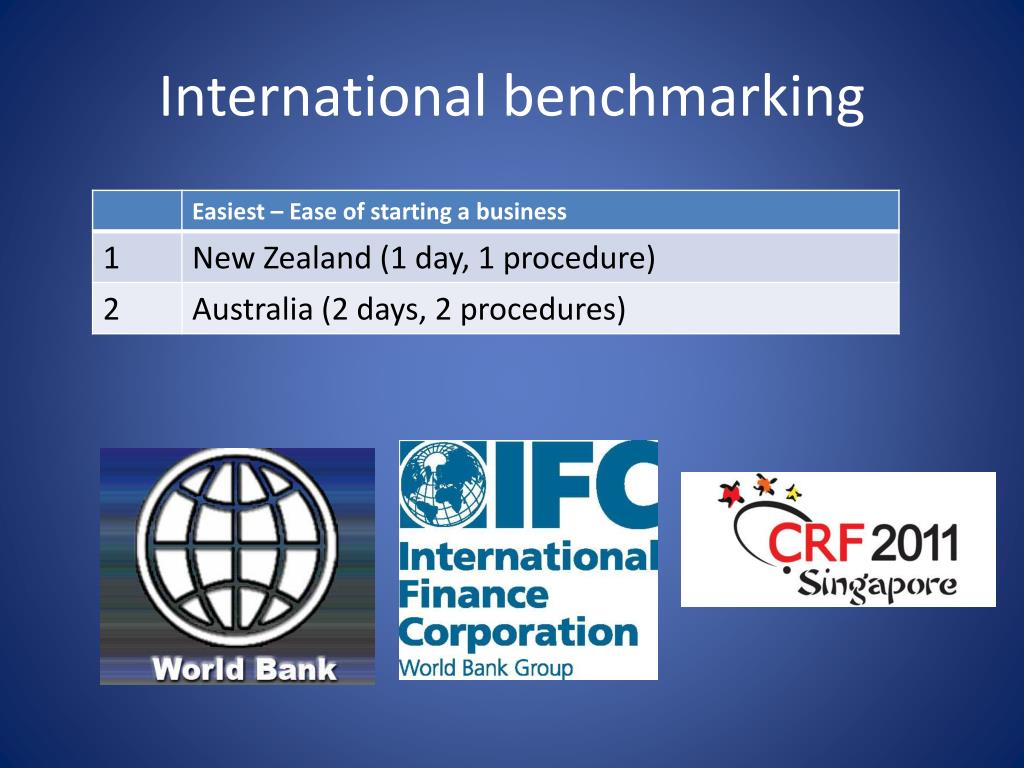 International benchmarking

| | Easiest – Ease of starting a business |
|---|---|
| 1 | New Zealand (1 day, 1 procedure) |
| 2 | Australia (2 days, 2 procedures) |

World Bank

IFC
International Finance Corporation
World Bank Group

CRF 2011
Singapore